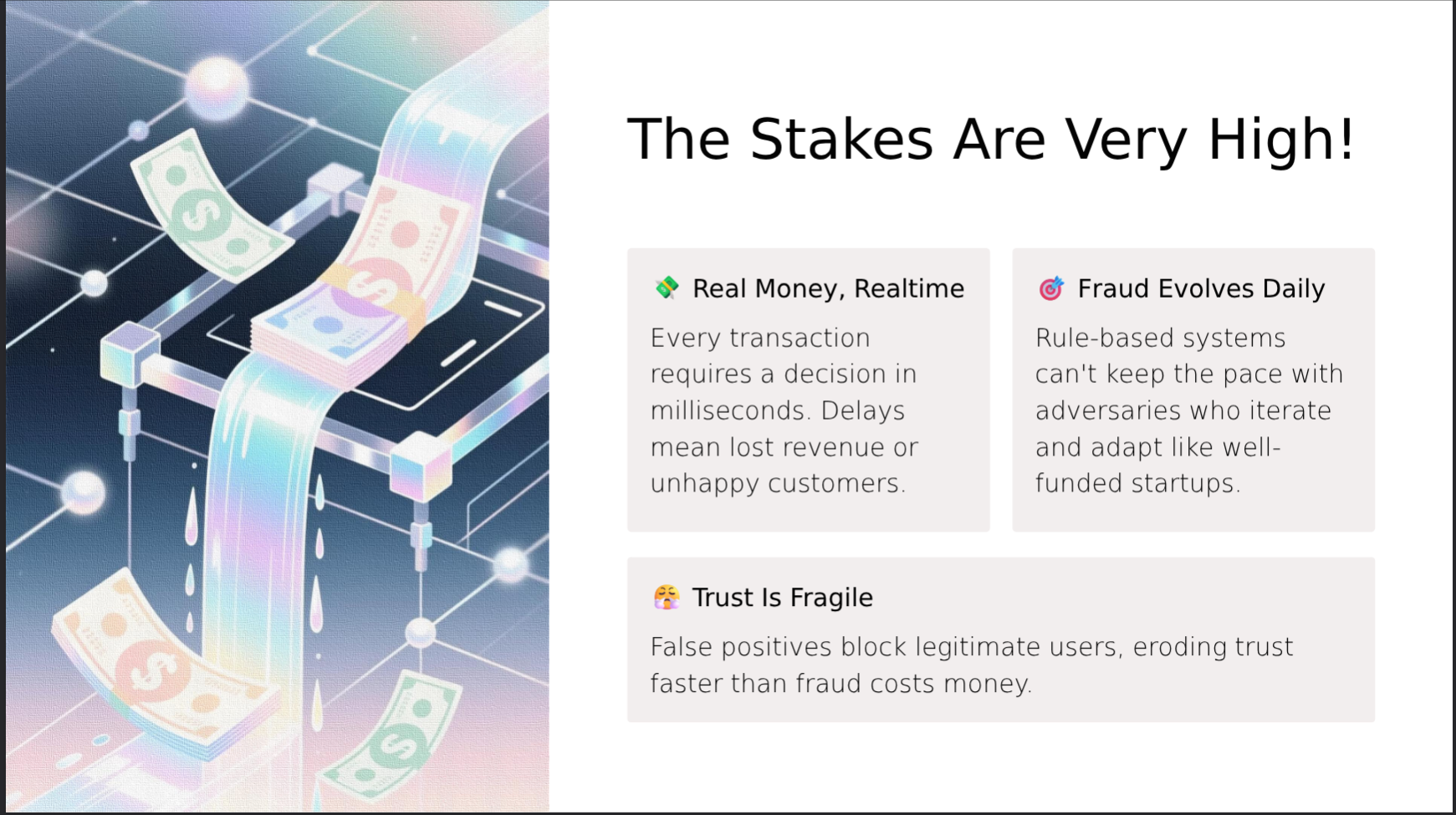 The Stakes Are Very High!

💸 Real Money, Realtime

Every transaction requires a decision in milliseconds. Delays mean lost revenue or unhappy customers.

🎯 Fraud Evolves Daily

Rule-based systems can't keep the pace with adversaries who iterate and adapt like well-funded startups.

😤 Trust Is Fragile

False positives block legitimate users, eroding trust faster than fraud costs money.